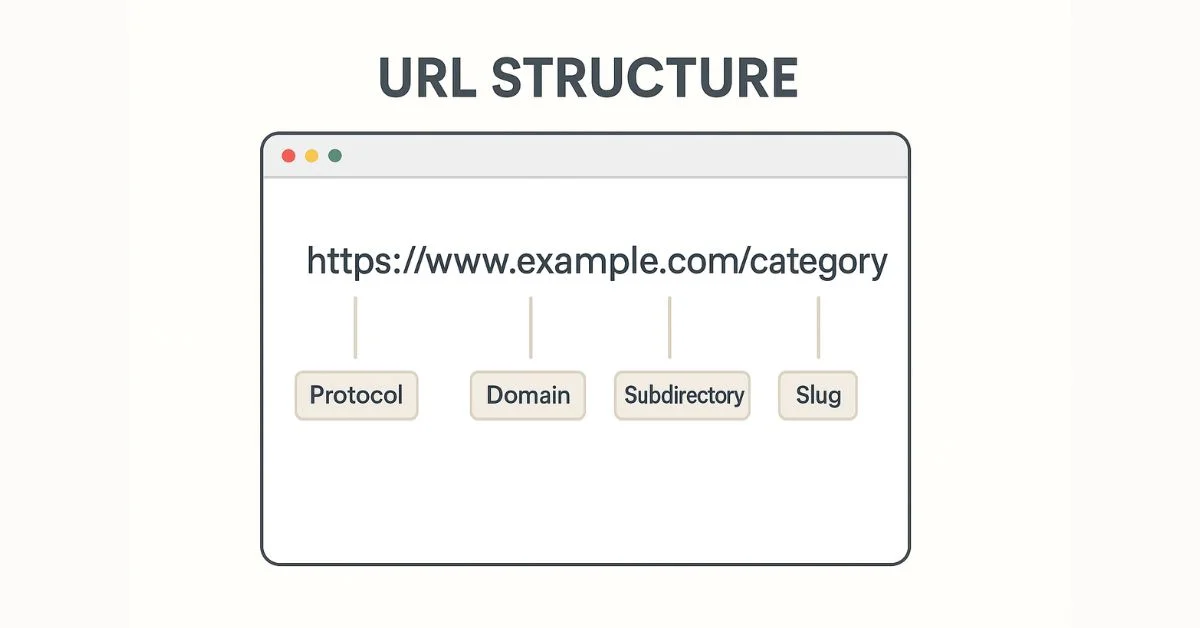 URL STRUCTURE

https://www.example.com/category

Protocol

Domain

Subdirectory

Slug